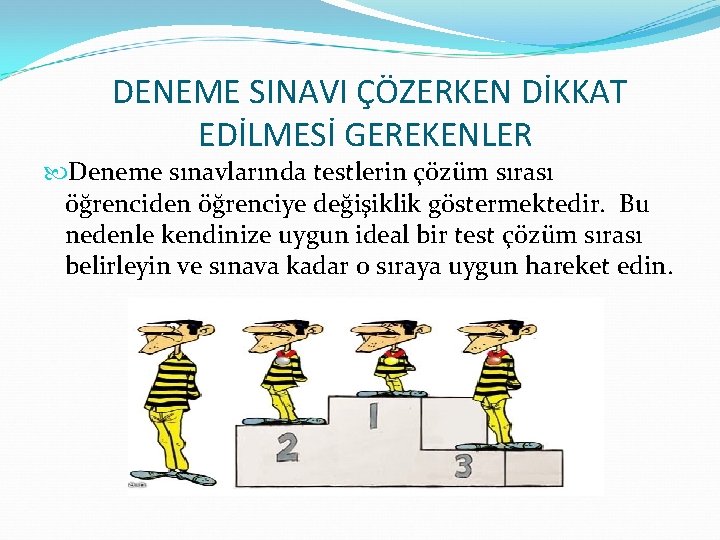 DENEME SINAVI ÇÖZERKEN DİKKAT EDİLMESİ GEREKENLER

Deneme sınavlarında testlerin çözüm sırası öğrenciden öğrenciye değişiklik göstermektedir. Bu nedenle kendinize uygun ideal bir test çözüm sırası belirleyin ve sınava kadar o sıraya uygun hareket edin.

2

1

3